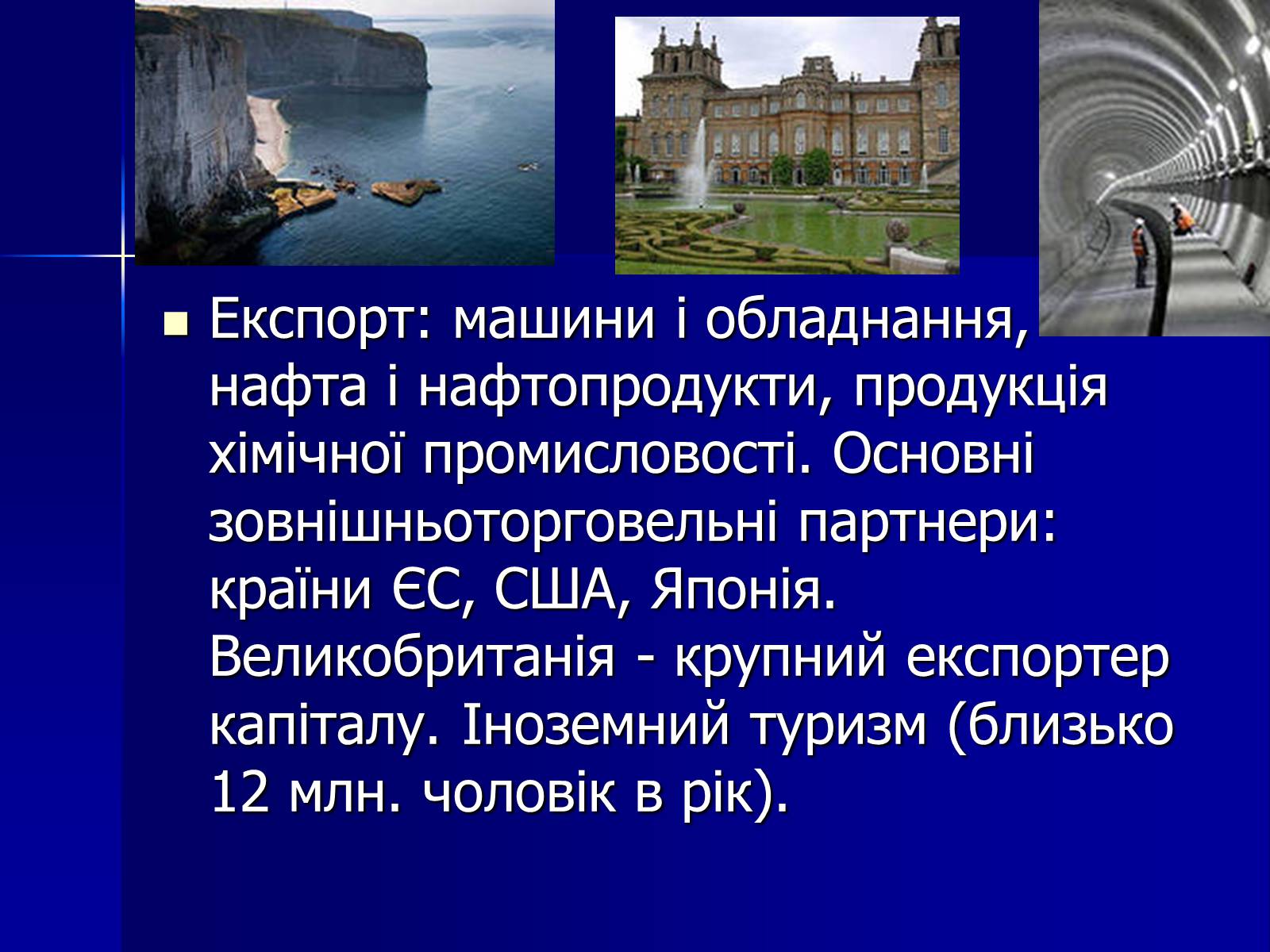 Експорт: машини і обладнання, нафта і нафтопродукти, продукція хімічної промисловості. Основні зовнішньоторговельні партнери: країни ЄС, США, Японія. Великобританія - крупний експортер капіталу. Іноземний туризм (близько 12 млн. чоловік в рік).